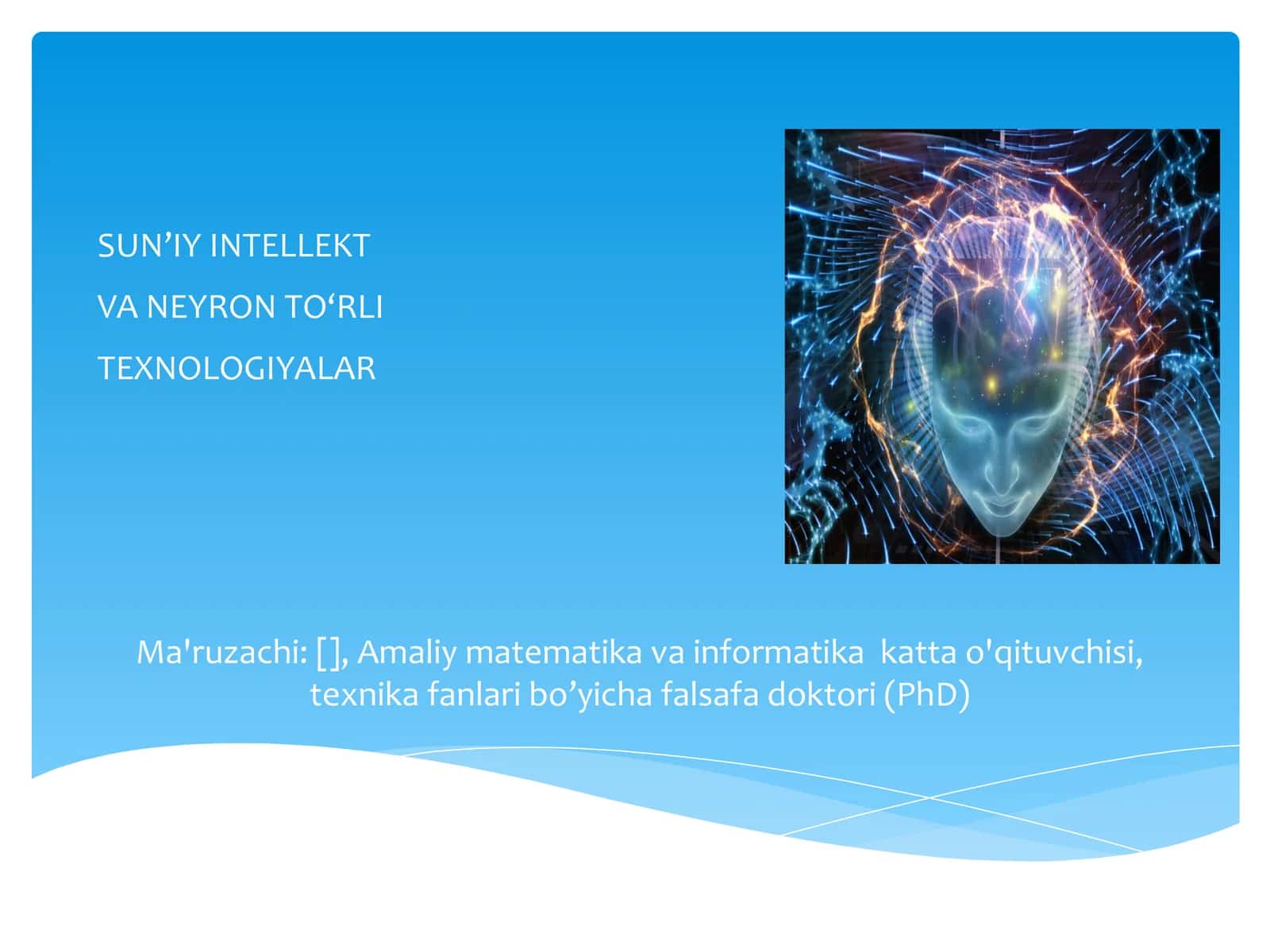 SUN’IY INTELLEKT

VA NEYRON TO‘RLI

TEXNOLOGIYALAR

Ma'ruzachi: [], Amaliy matematika va informatika katta o'qituvchisi, texnika fanlari bo’yicha falsafa doktori (PhD)